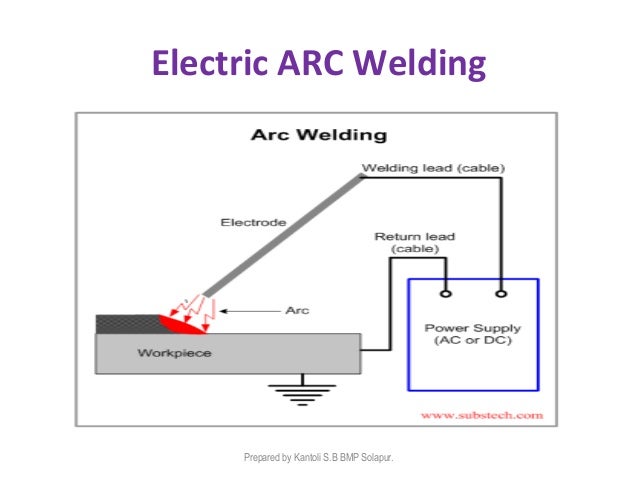 Electric ARC Welding

Arc Welding

Welding lead (cable)

Electrode

Return lead (cable)

Arc

Workpiece

Power Supply (AC or DC)

www.substech.com

Prepared by Kantoli S.B BMP Solapur.